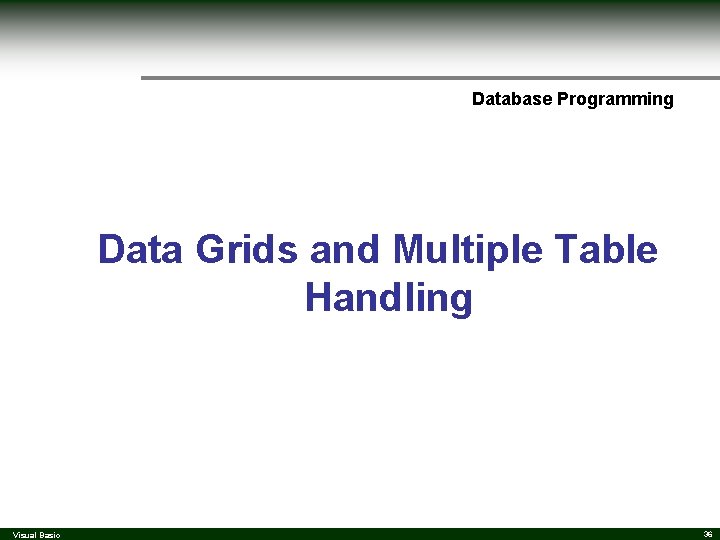 Database Programming

Data Grids and Multiple Table Handling

Visual Basic

36